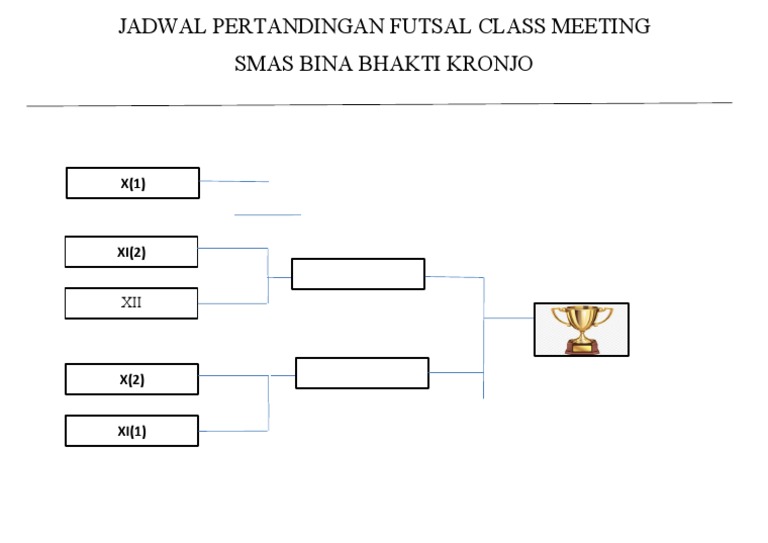 JADWAL PERTANDINGAN FUTSAL CLASS MEETING
SMAS BINA BHAKTI KRONJO

X(1)

XI(2)

XII

X(2)

XI(1)